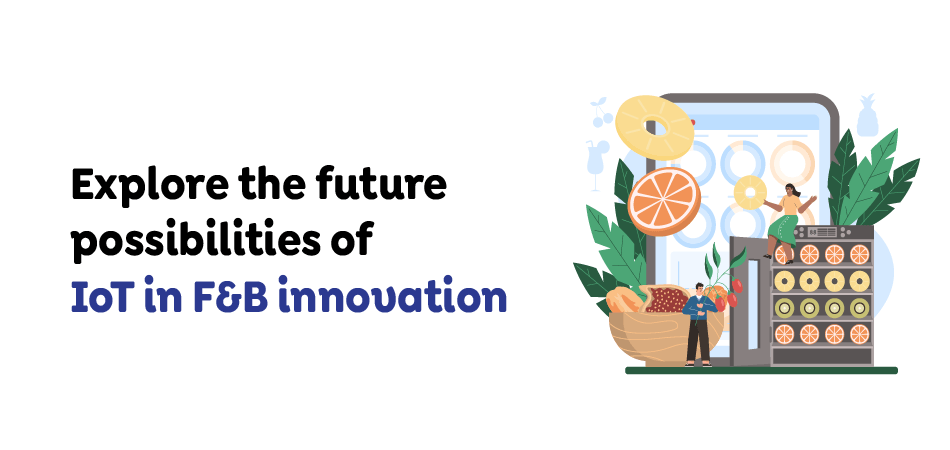 Explore the future possibilities of IoT in F&B innovation